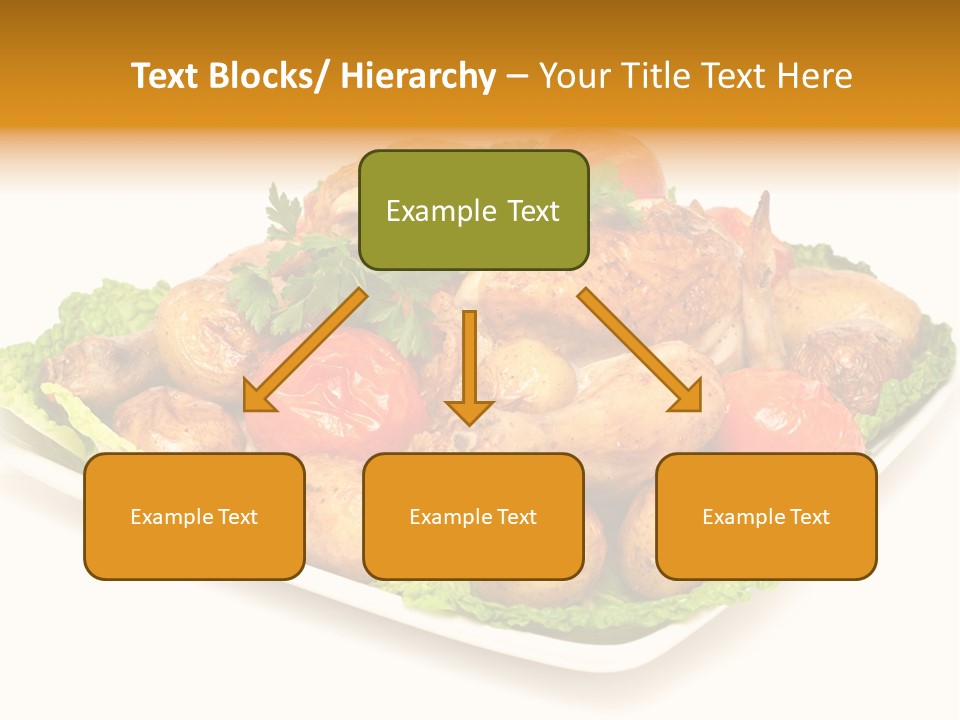 Text Blocks/ Hierarchy – Your Title Text Here

Example Text

Example Text

Example Text

Example Text